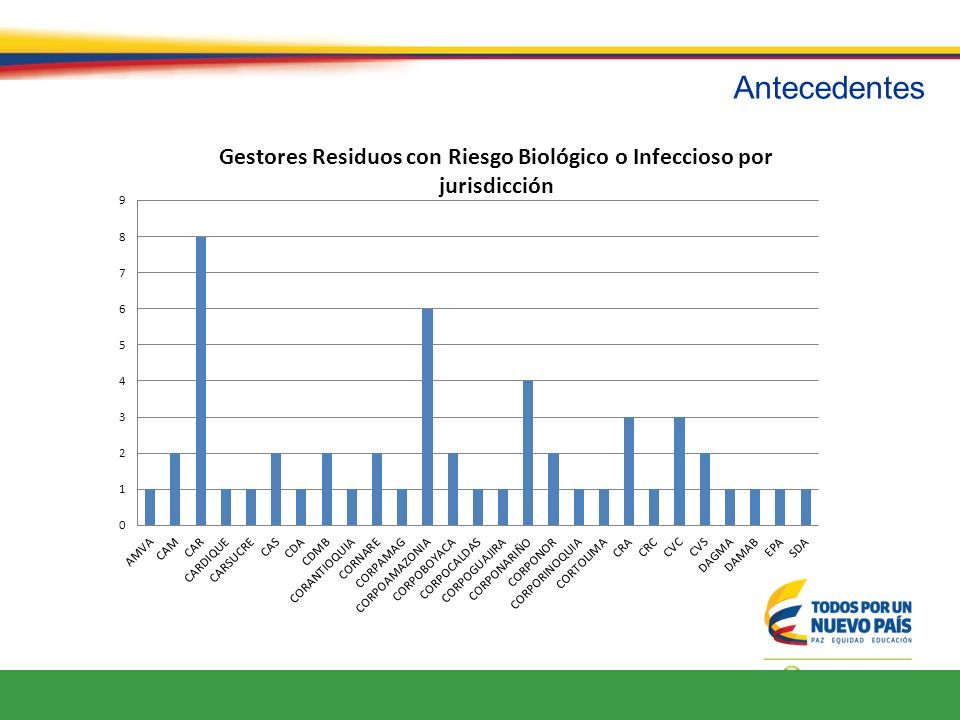 Antecedentes

Gestores Residuos con Riesgo Biológico o Infeccioso por jurisdicción

9
8
7
6
5
4
3
2
1
0

AMVA
CAM
CAR
CARDIQUE
CARSUCRE
CAS
CDA
CDMB
CORANTIOQUIA
CORNARE
CORPAMAG
CORPOAMAZONIA
CORPOBOYACA
CORPOCALDAS
CORPOGUAJIRA
CORPONARIÑO
CORPONOR
CORPORINOQUIA
CORTOLIMA
CRA
CRC
CVC
CVS
DAGMA
DAMAB
EPA
SDA

TODOS POR UN
NUEVO PAÍS
PAZ EQUIDAD EDUCACIÓN